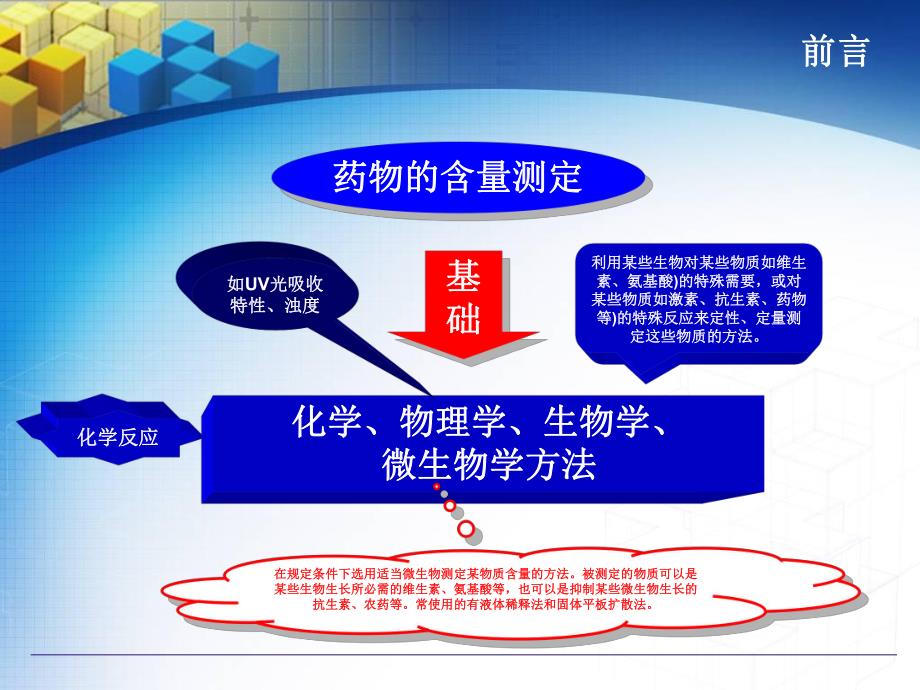 前言

药物的含量测定

如UV光吸收特性、浊度

基础

利用某些生物对某些物质如维生素、氨基酸)的特殊需要，或对某些物质如激素、抗生素、药物等)的特殊反应来定性、定量测定这些物质的方法。

化学反应

化学、物理学、生物学、微生物学方法

在规定条件下选用适当微生物测定某物质含量的方法。被测定的物质可以是某些生物生长所必需的维生素、氨基酸等，也可以是抑制某些微生物生长的抗生素、农药等。常使用的有液体稀释法和固体平板扩散法。